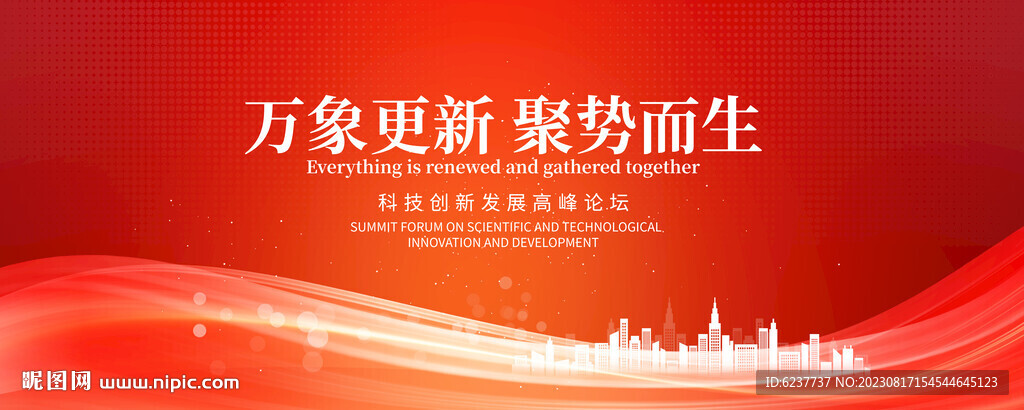 万象更新 聚势而生
Everything is renewed and gathered together
科技创新发展高峰论坛
SUMMIT FORUM ON SCIENTIFIC AND TECHNOLOGICAL INNOVATION AND DEVELOPMENT

昵图网 www.nipic.com
ID:6237737 NO:20230817154544645123